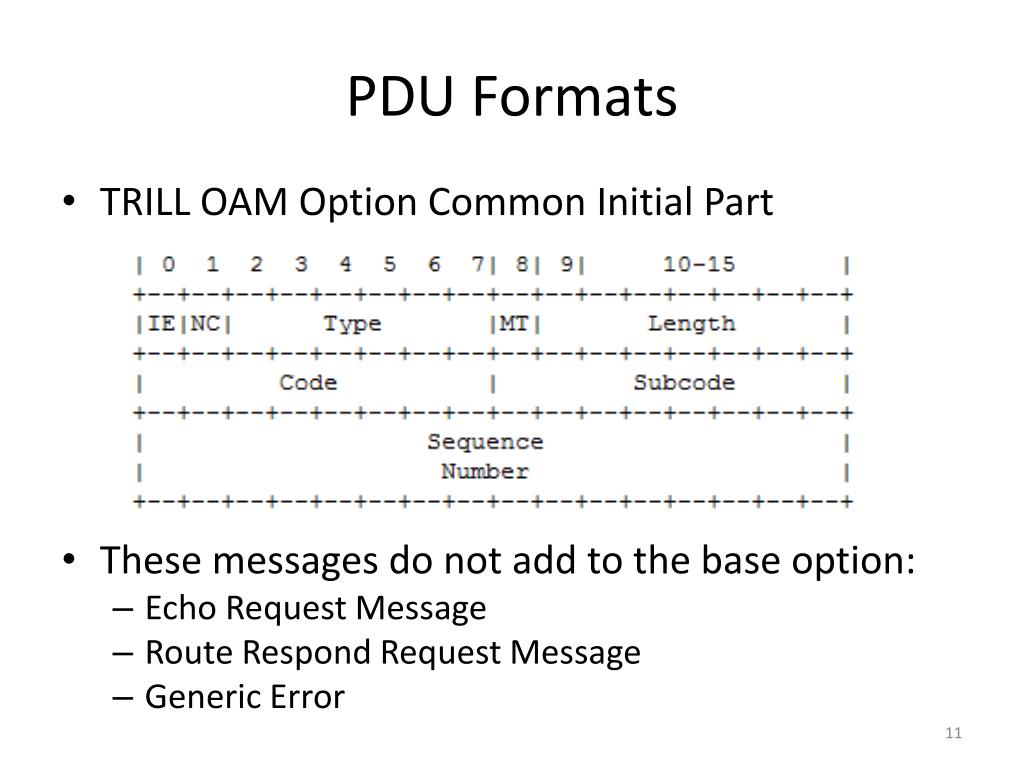 PDU Formats

• TRILL OAM Option Common Initial Part

| 0 1 2 3 4 5 6 7| 8| 9| 10-15 |
+--+--+--+--+--+--+--+--+--+--+--+--+--+--+--+--+
|IE|NC| Type |MT| Length |
+--+--+--+--+--+--+--+--+--+--+--+--+--+--+--+--+
| Code | Subcode |
+--+--+--+--+--+--+--+--+--+--+--+--+--+--+--+--+
| Sequence |
| Number |
+--+--+--+--+--+--+--+--+--+--+--+--+--+--+--+--+

• These messages do not add to the base option:
– Echo Request Message
– Route Respond Request Message
– Generic Error

11